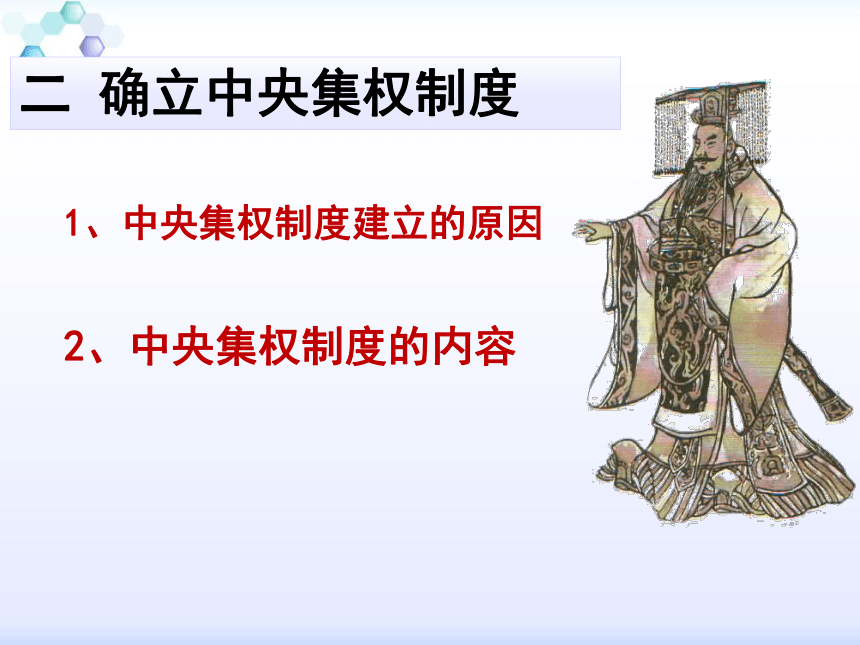 二 确立中央集权制度

1、中央集权制度建立的原因

2、中央集权制度的内容